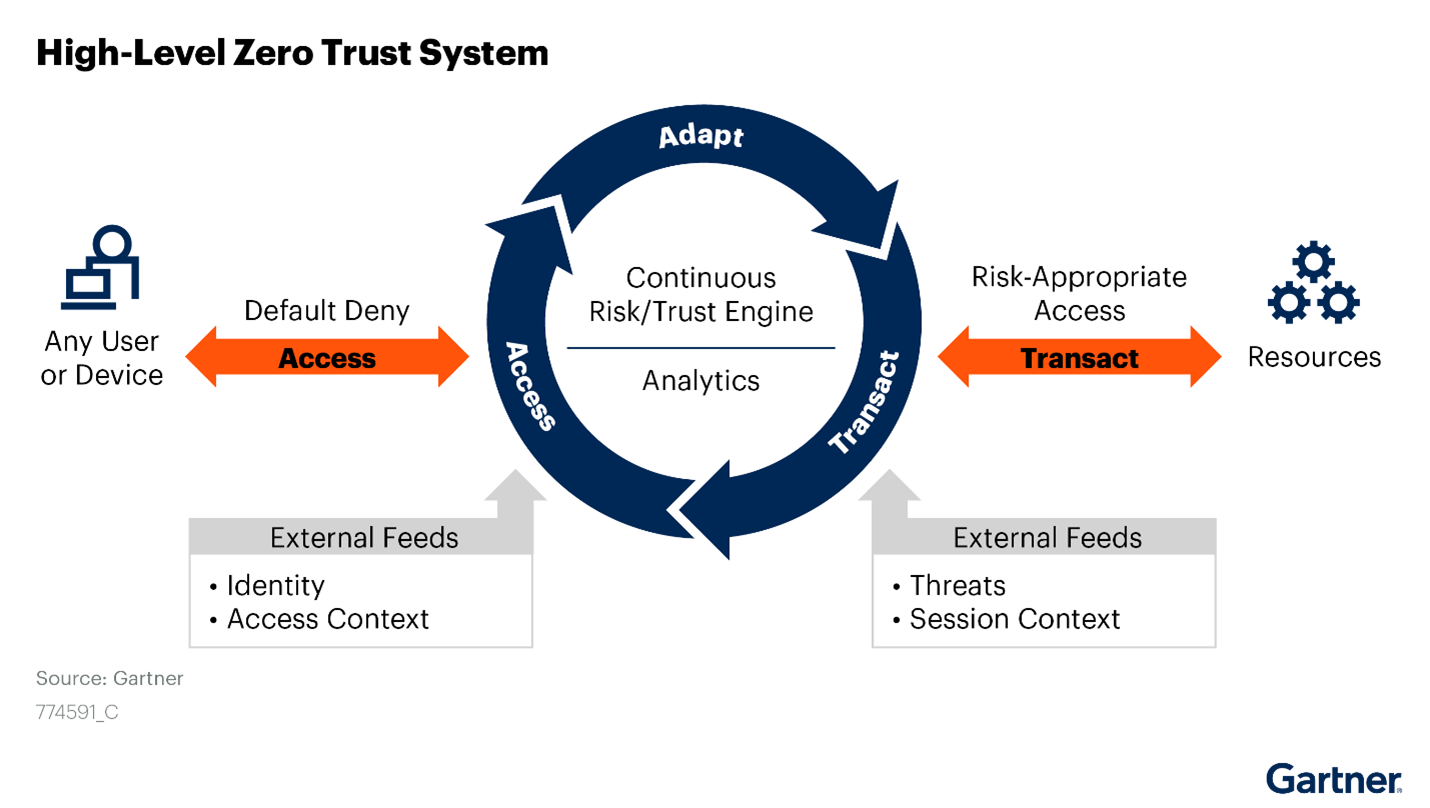 High-Level Zero Trust System

Any User or Device

Default Deny

Access

Adapt

Access

Transact

Continuous Risk/Trust Engine

Analytics

Risk-Appropriate Access

Transact

Resources

External Feeds
• Identity
• Access Context

External Feeds
• Threats
• Session Context

Source: Gartner
774591_C

Gartner.